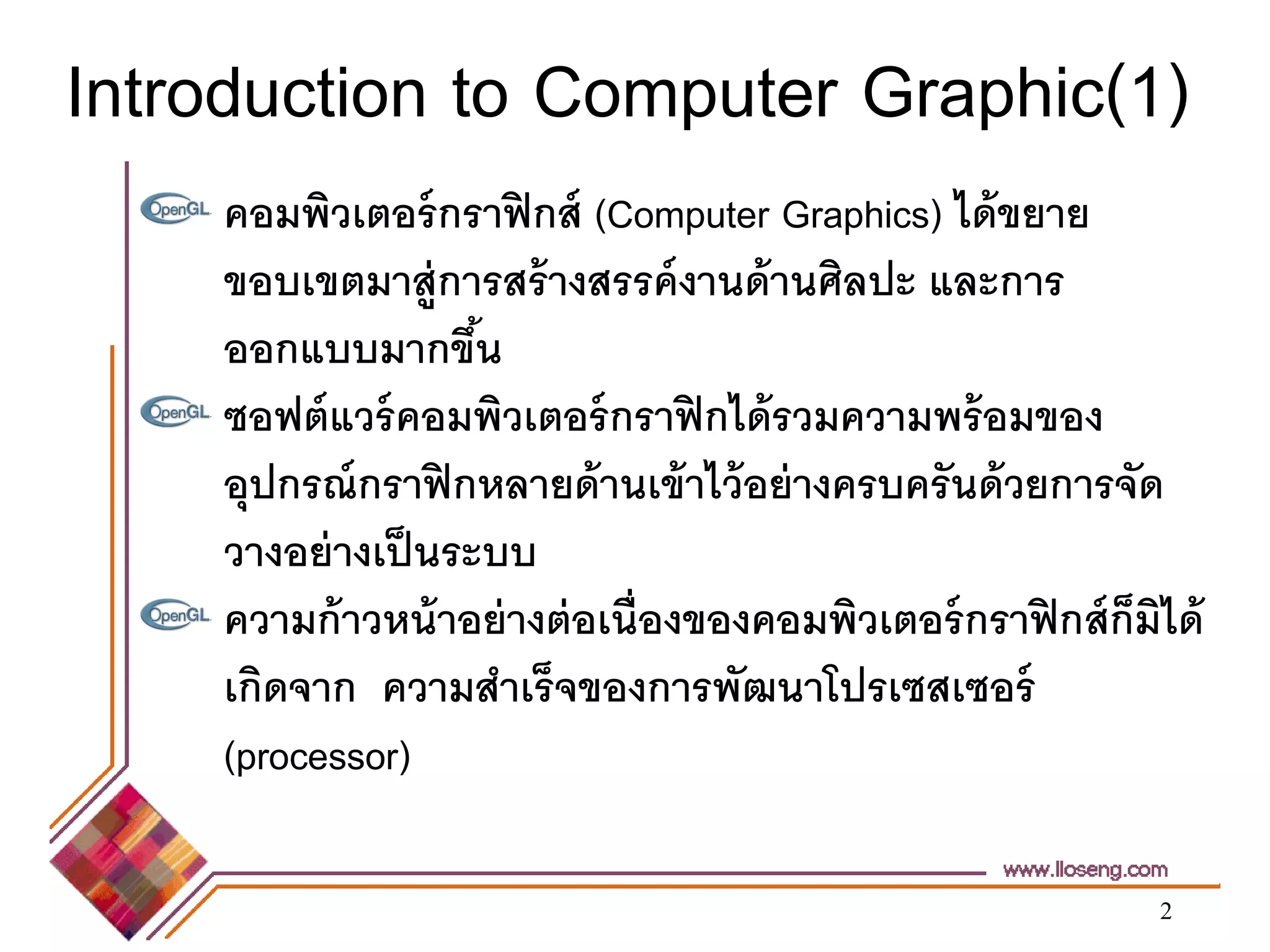 Introduction to Computer Graphic(1)

OpenGL คอมพิวเตอร์กราฟิกส์ (Computer Graphics) ได้ขยายขอบเขตมาสู่การสร้างสรรค์งานด้านศิลปะ และการออกแบบมากขึ้น

OpenGL ซอฟต์แวร์คอมพิวเตอร์กราฟิกได้รวมความพร้อมของอุปกรณ์กราฟิกหลายด้านเข้าไว้อย่างครบครันด้วยการจัดวางอย่างเป็นระบบ

OpenGL ความก้าวหน้าอย่างต่อเนื่องของคอมพิวเตอร์กราฟิกส์ก็มิได้เกิดจาก ความสำเร็จของการพัฒนาโปรเซสเซอร์ (processor)

www.lloseng.com

2